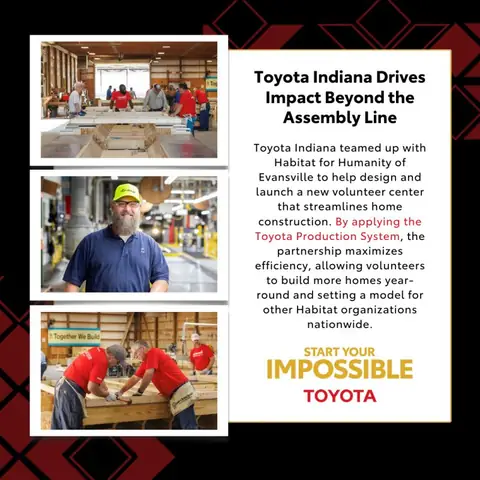 Together We Build

Toyota Indiana Drives Impact Beyond the Assembly Line

Toyota Indiana teamed up with Habitat for Humanity of Evansville to help design and launch a new volunteer center that streamlines home construction. By applying the Toyota Production System, the partnership maximizes efficiency, allowing volunteers to build more homes year-round and setting a model for other Habitat organizations nationwide.

START YOUR IMPOSSIBLE

TOYOTA